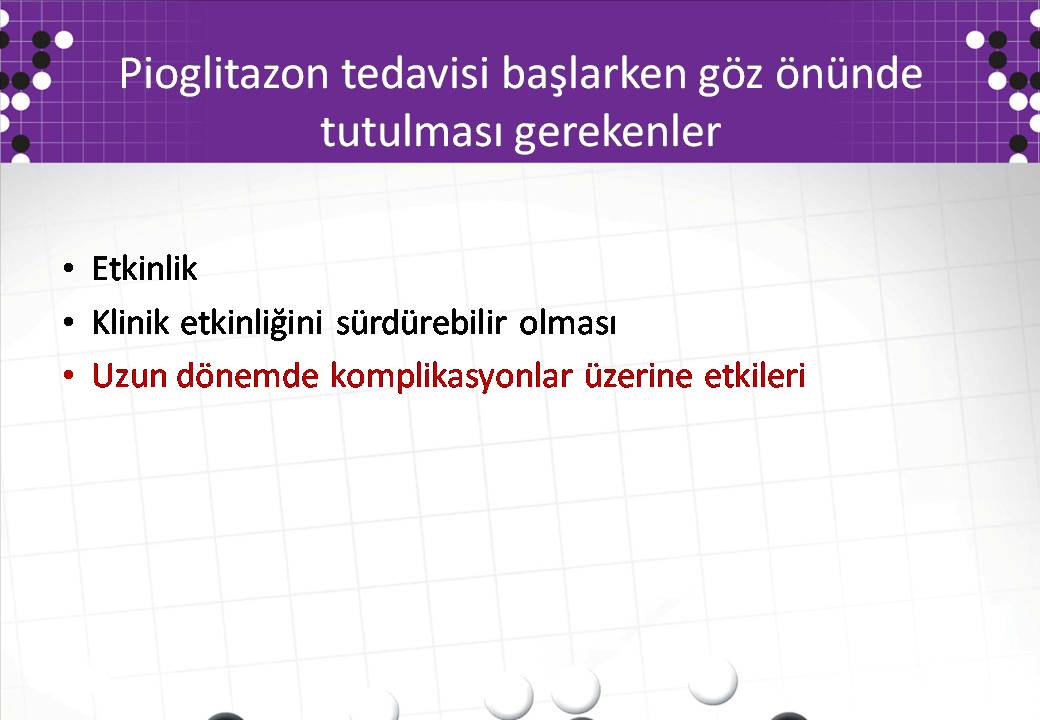 Pioglitazon tedavisi başlarken göz önünde tutulması gerekenler

• Etkinlik
• Klinik etkinliğini sürdürebilir olması
• Uzun dönemde komplikasyonlar üzerine etkileri